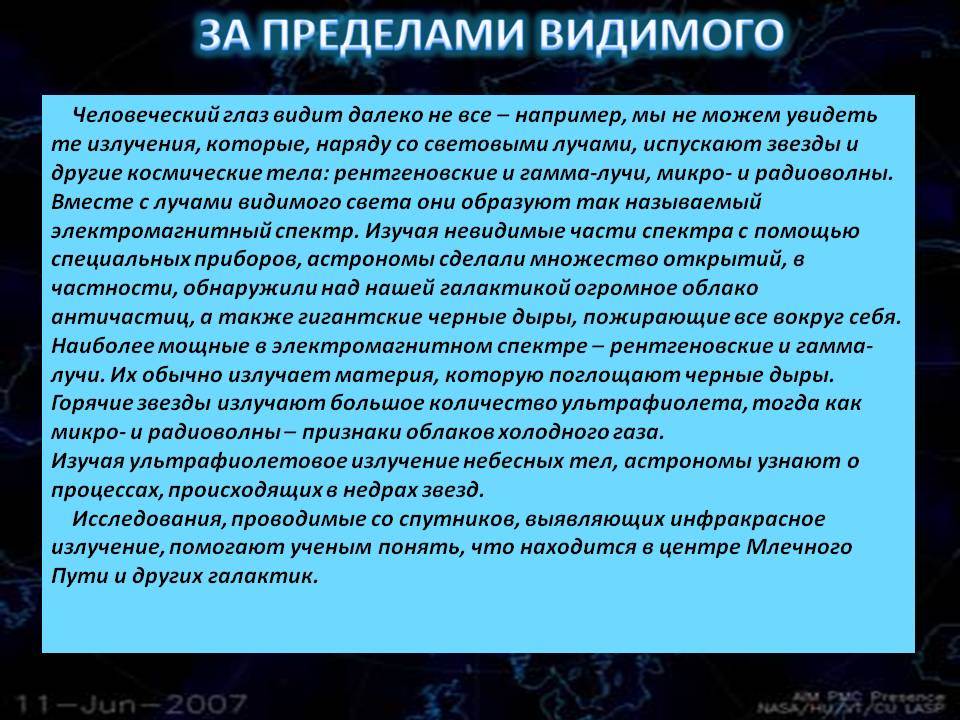 ЗА ПРЕДЕЛАМИ ВИДИМОГО

Человеческий глаз видит далеко не все – например, мы не можем увидеть те излучения, которые, наряду со световыми лучами, испускают звезды и другие космические тела: рентгеновские и гамма-лучи, микро- и радиоволны. Вместе с лучами видимого света они образуют так называемый электромагнитный спектр. Изучая невидимые части спектра с помощью специальных приборов, астрономы сделали множество открытий, в частности, обнаружили над нашей галактикой огромное облако античастиц, а также гигантские черные дыры, пожирающие все вокруг себя. Наиболее мощные в электромагнитном спектре – рентгеновские и гамма-лучи. Их обычно излучает материя, которую поглощают черные дыры. Горячие звезды излучают большое количество ультрафиолета, тогда как микро- и радиоволны – признаки облаков холодного газа.
Изучая ультрафиолетовое излучение небесных тел, астрономы узнают о процессах, происходящих в недрах звезд.

Исследования, проводимые со спутников, выявляющих инфракрасное излучение, помогают ученым понять, что находится в центре Млечного Пути и других галактик.

11—Jun—2007

AIM PMC Presence
NASA/HU/VT/CU LASP